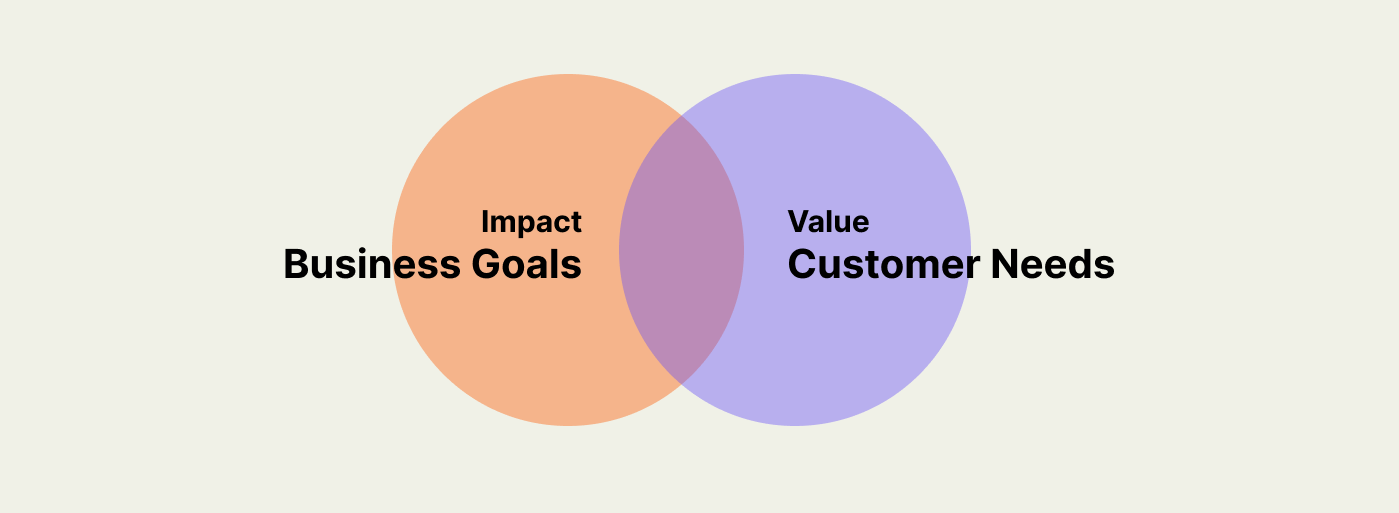 Impact
Business Goals

Value
Customer Needs